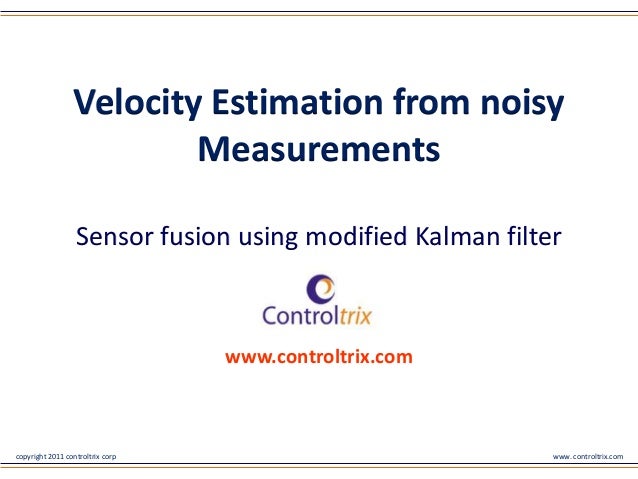 Velocity Estimation from noisy Measurements

Sensor fusion using modified Kalman filter

Controltrix

www.controltrix.com

copyright 2011 controltrix corp

www.controltrix.com